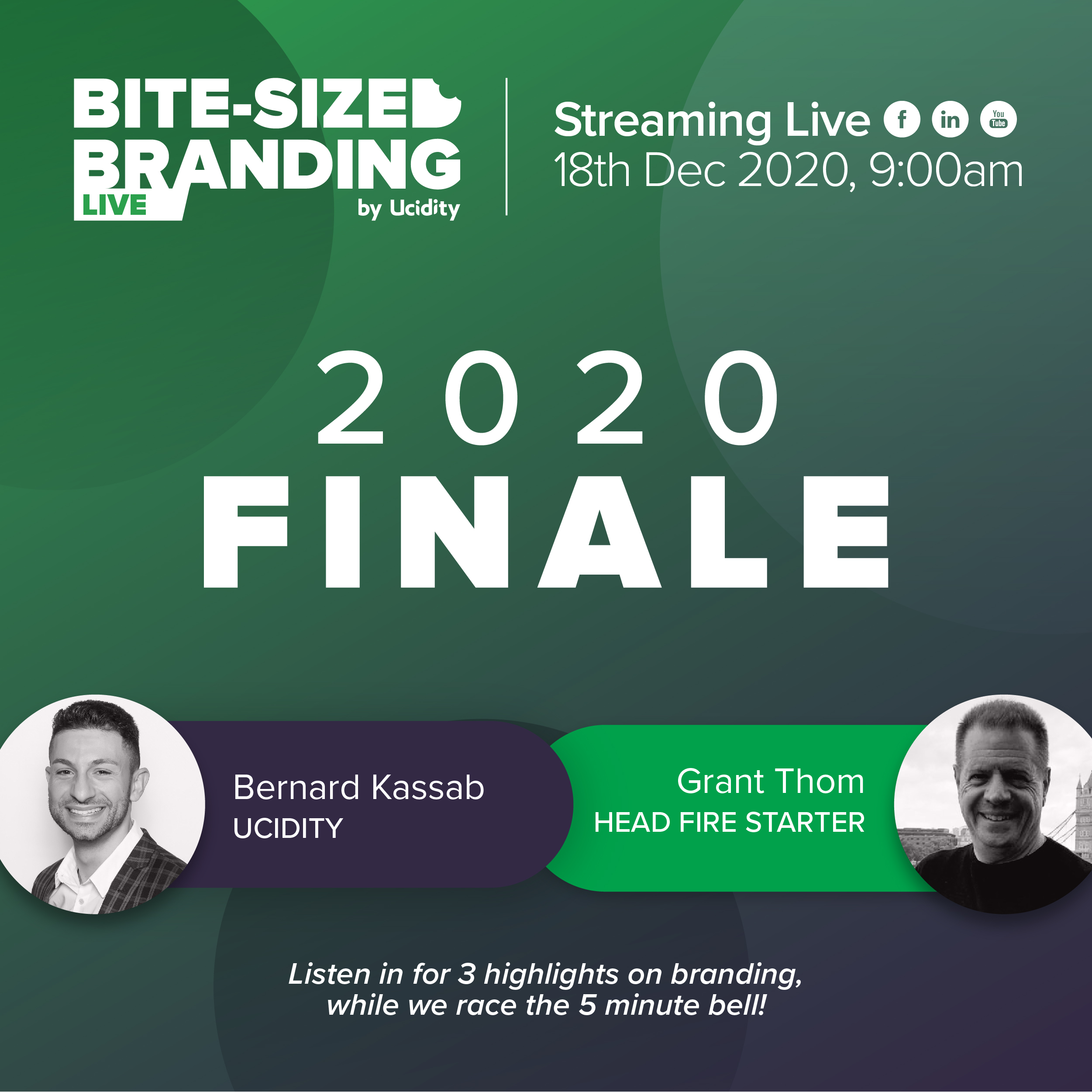 BITE-SIZED BRANDING LIVE by Ucidity

Streaming Live f in You Tube
18th Dec 2020, 9:00am

2020
FINALE

Bernard Kassab
UCIDITY

Grant Thom
HEAD FIRE STARTER

Listen in for 3 highlights on branding, while we race the 5 minute bell!